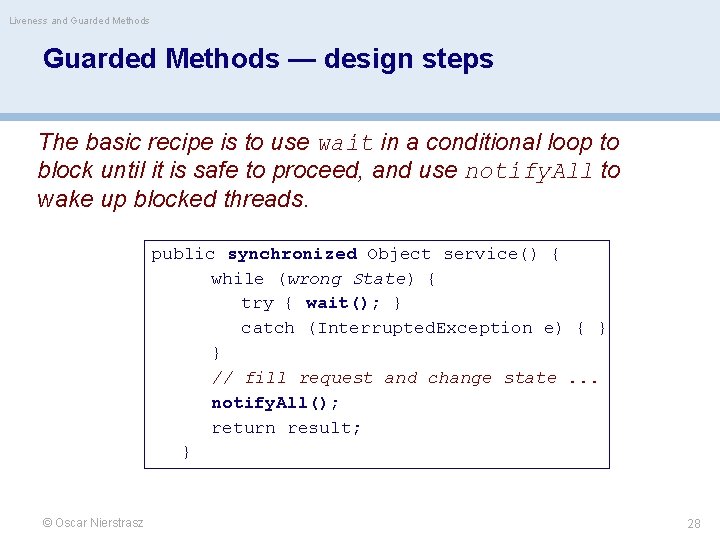 Liveness and Guarded Methods

Guarded Methods — design steps

The basic recipe is to use wait in a conditional loop to block until it is safe to proceed, and use notifyAll to wake up blocked threads.

public synchronized Object service() {
    while (wrong State) {
        try { wait(); }
        catch (InterruptedException e) { }
    }
    // fill request and change state ...
    notifyAll();
    return result;
}

© Oscar Nierstrasz

28